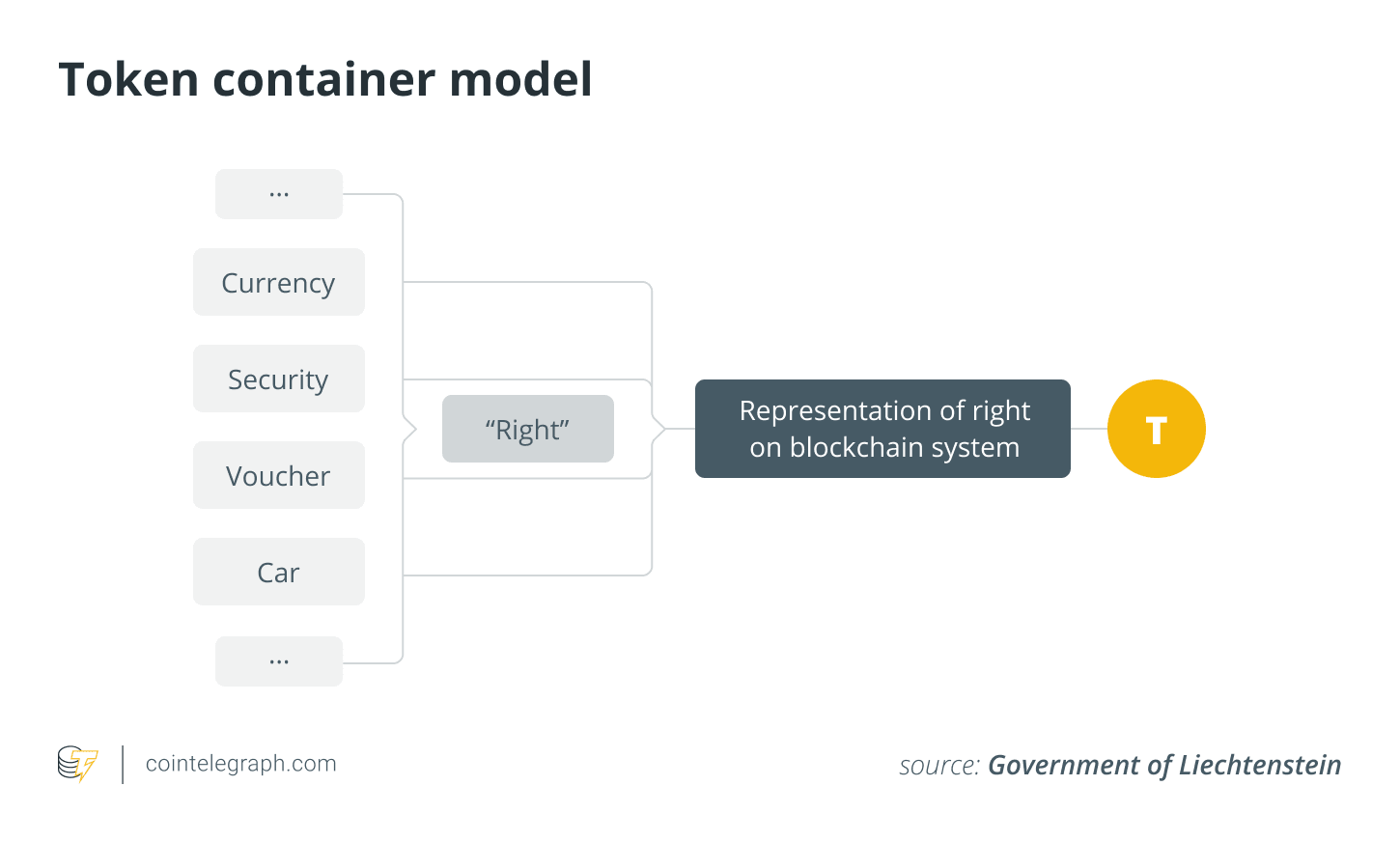 Token container model

...

Currency

Security

Voucher

Car

...

“Right”

Representation of right on blockchain system

T

cointelegraph.com

source: Government of Liechtenstein